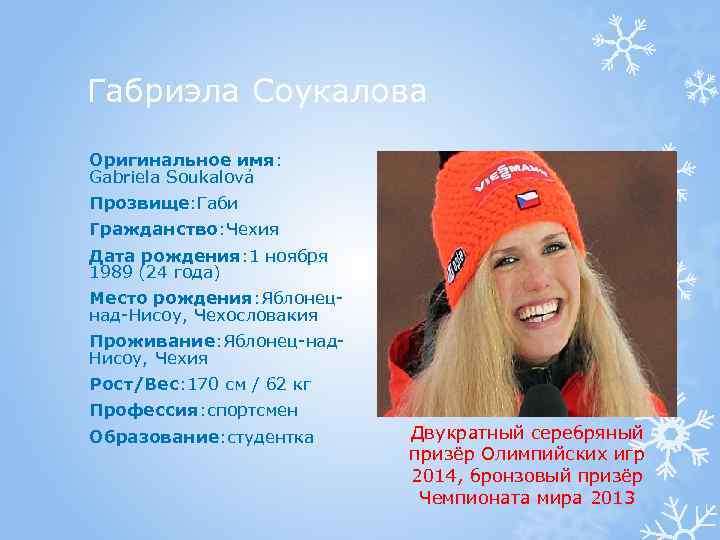 Габриэла Соукалова

Оригинальное имя: Gabriela Soukalová

Прозвище:Габи

Гражданство:Чехия

Дата рождения:1 ноября 1989 (24 года)

Место рождения:Яблонец-над-Нисоу, Чехословакия

Проживание:Яблонец-над-Нисоу, Чехия

Рост/Вес:170 см / 62 кг

Профессия:спортсмен

Образование:студентка

VIESSMANN

Двукратный серебряный призёр Олимпийских игр 2014, бронзовый призёр Чемпионата мира 2013